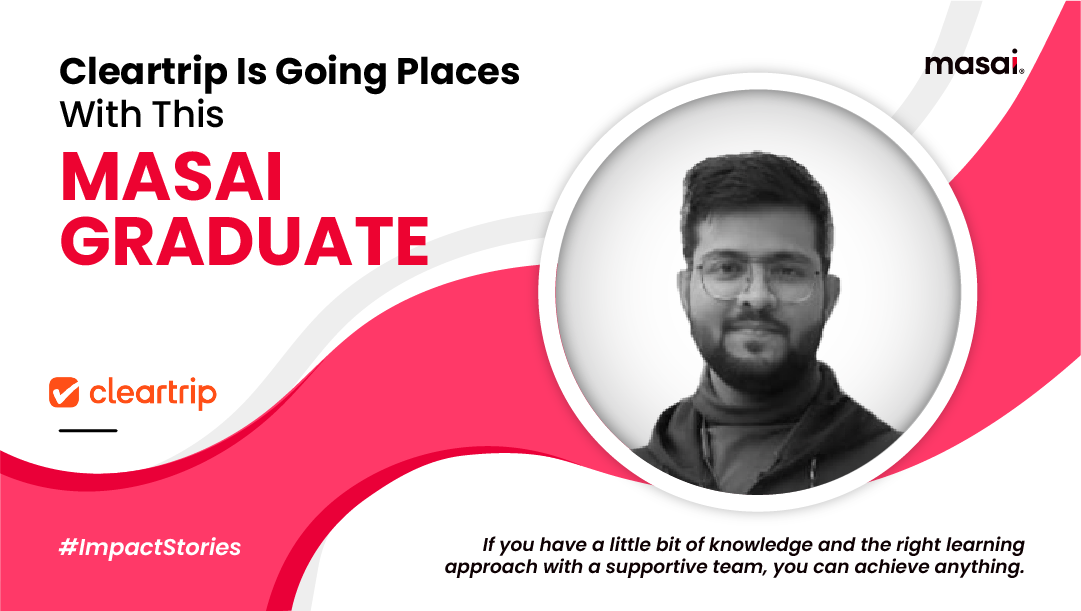 Cleartrip Is Going Places With This

MASAI GRADUATE

masai.

cleartrip

#ImpactStories

If you have a little bit of knowledge and the right learning approach with a supportive team, you can achieve anything.